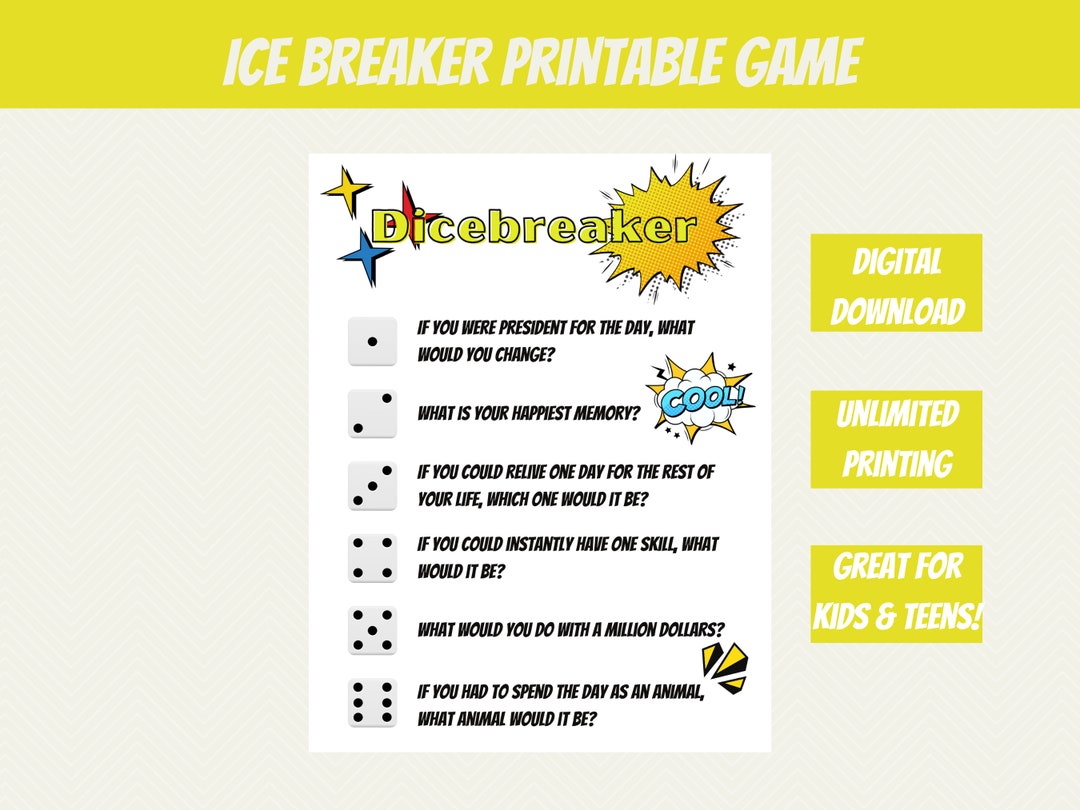 ICE BREAKER PRINTABLE GAME

Dicebreaker

IF YOU WERE PRESIDENT FOR THE DAY, WHAT WOULD YOU CHANGE?

WHAT IS YOUR HAPPIEST MEMORY?

COOL!

IF YOU COULD RELIVE ONE DAY FOR THE REST OF YOUR LIFE, WHICH ONE WOULD IT BE?

IF YOU COULD INSTANTLY HAVE ONE SKILL, WHAT WOULD IT BE?

WHAT WOULD YOU DO WITH A MILLION DOLLARS?

IF YOU HAD TO SPEND THE DAY AS AN ANIMAL, WHAT ANIMAL WOULD IT BE?

DIGITAL DOWNLOAD

UNLIMITED PRINTING

GREAT FOR KIDS & TEENS!